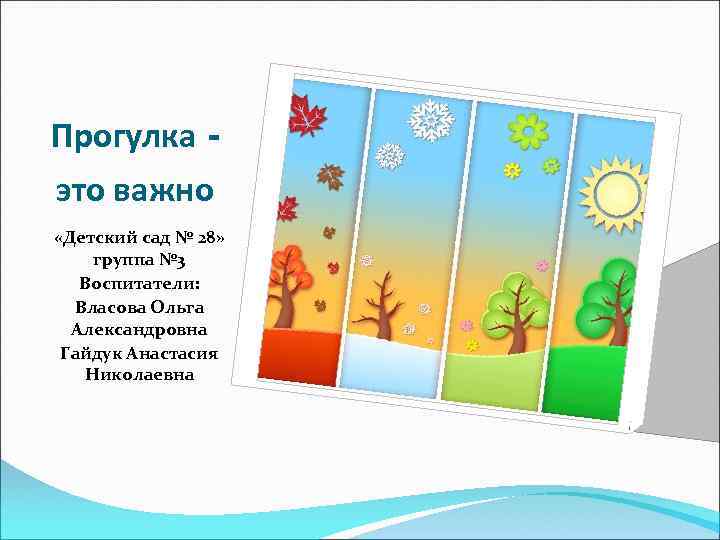 Прогулка - это важно

«Детский сад № 28» группа №3 Воспитатели: Власова Ольга Александровна Гайдук Анастасия Николаевна